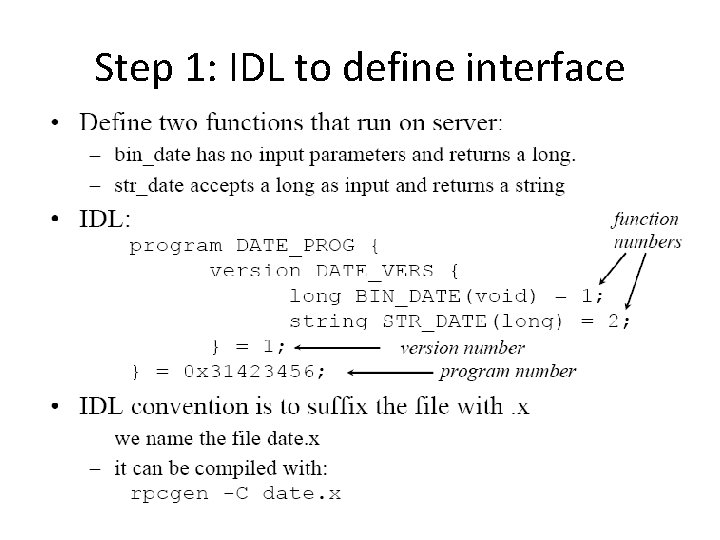 Step 1: IDL to define interface

• Define two functions that run on server:
– bin_date has no input parameters and returns a long.
– str_date accepts a long as input and returns a string

• IDL:

function numbers

program DATE_PROG {
version DATE_VERS {
long BIN_DATE(void) = 1;
string STR_DATE(long) = 2;
} = 1; version number
} = 0x31423456; program number

• IDL convention is to suffix the file with .x
we name the file date.x
– it can be compiled with:
rpcgen -C date.x